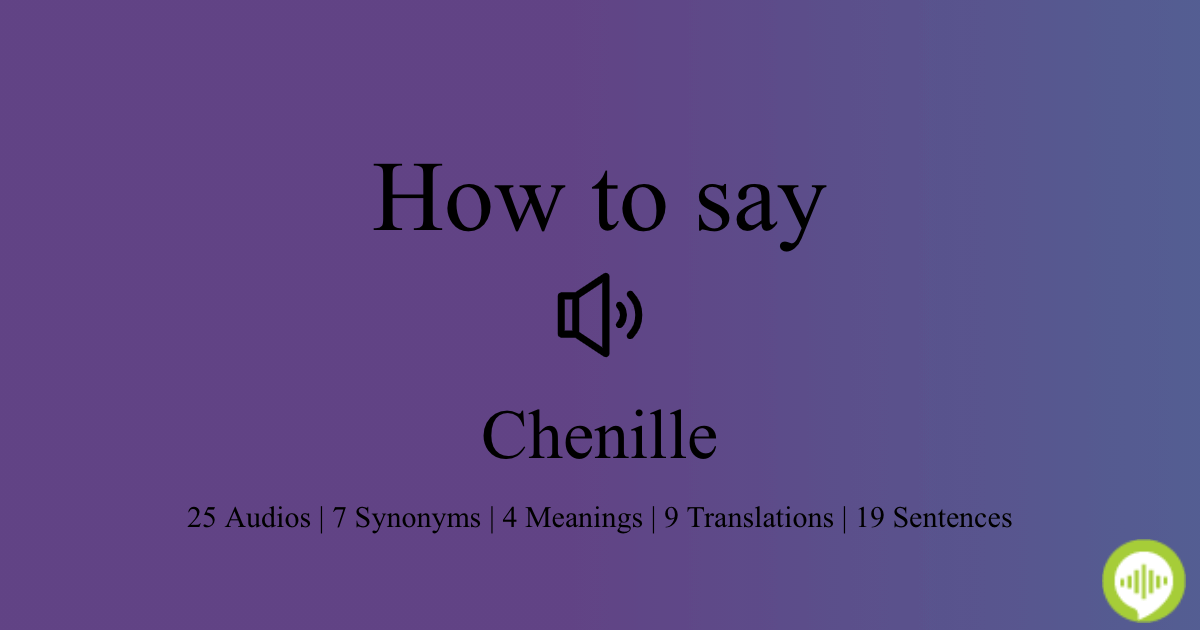 How to say

Chenille

25 Audios | 7 Synonyms | 4 Meanings | 9 Translations | 19 Sentences